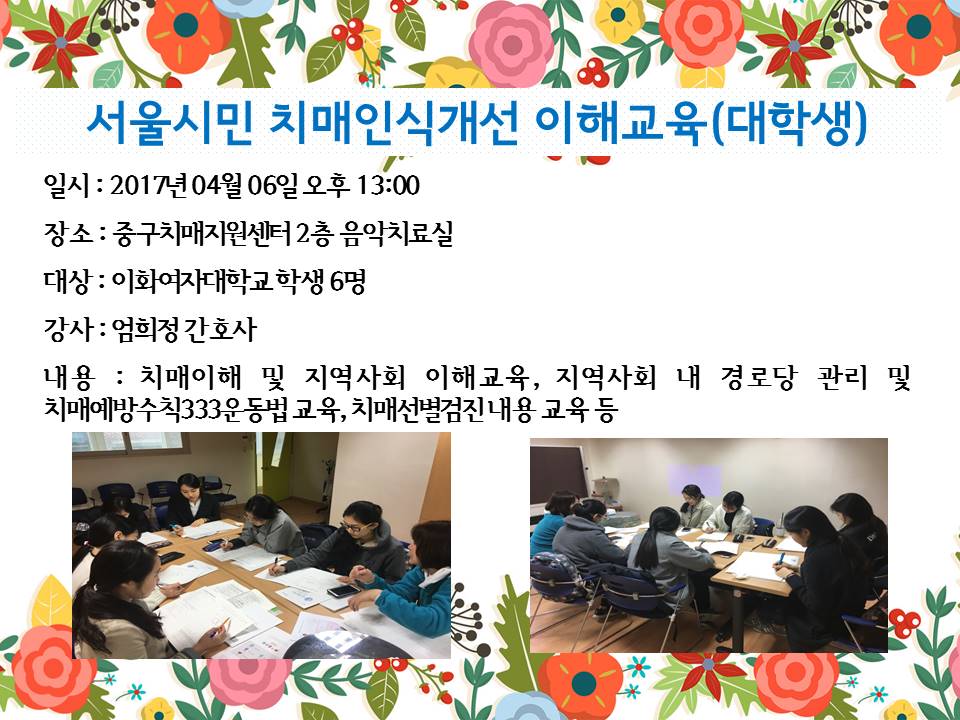 서울시민 치매인식개선 이해교육(대학생)

일시 : 2017년 04월 06일 오후 13:00

장소 : 중구치매지원센터 2층 음악치료실

대상 : 이화여자대학교 학생 6명

강사 : 엄희정 간호사

내용 : 치매이해 및 지역사회 이해교육, 지역사회 내 경로당 관리 및 치매예방수칙333운동법 교육, 치매선별검진 내용 교육 등